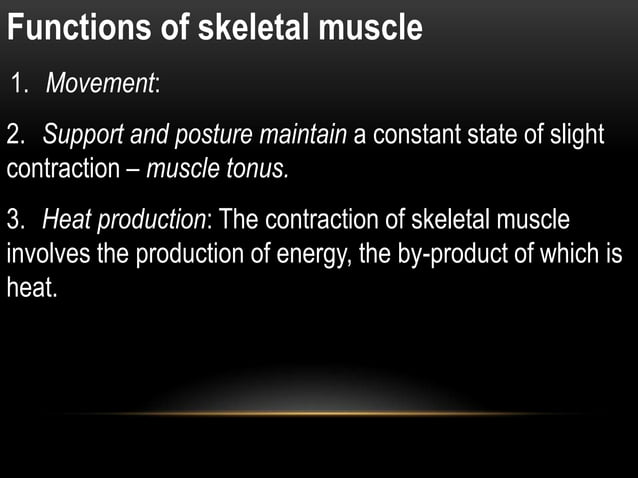 Functions of skeletal muscle

1. Movement:

2. Support and posture maintain a constant state of slight contraction – muscle tonus.

3. Heat production: The contraction of skeletal muscle involves the production of energy, the by-product of which is heat.